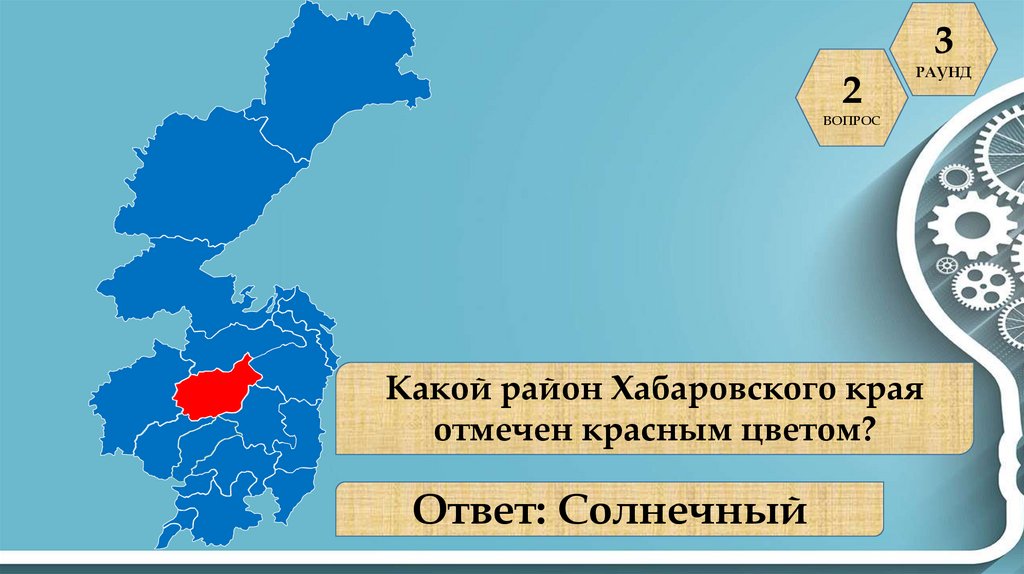 3
РАУНД

2
ВОПРОС

Какой район Хабаровского края отмечен красным цветом?

Ответ: Солнечный